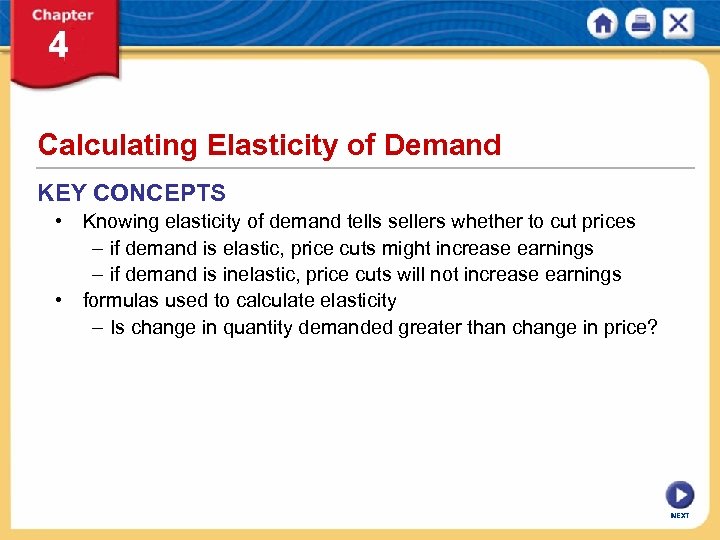 Chapter
4

Calculating Elasticity of Demand

KEY CONCEPTS

• Knowing elasticity of demand tells sellers whether to cut prices
– if demand is elastic, price cuts might increase earnings
– if demand is inelastic, price cuts will not increase earnings

• formulas used to calculate elasticity
– Is change in quantity demanded greater than change in price?

NEXT